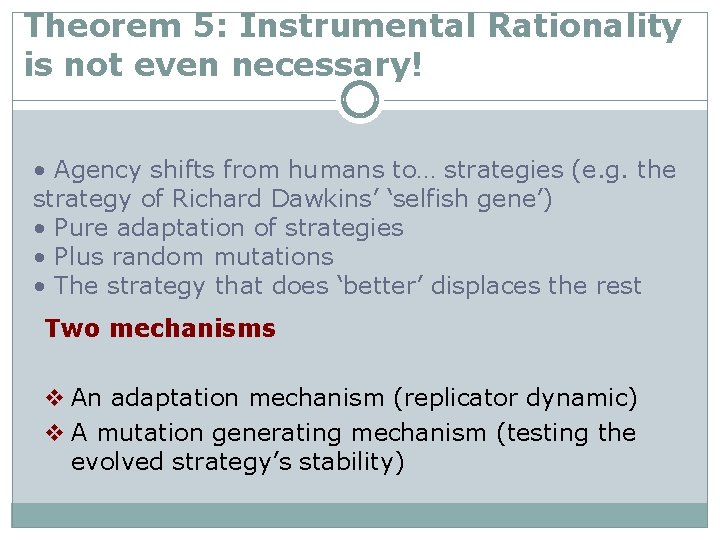 Theorem 5: Instrumental Rationality is not even necessary!

• Agency shifts from humans to… strategies (e.g. the strategy of Richard Dawkins' 'selfish gene')
• Pure adaptation of strategies
• Plus random mutations
• The strategy that does 'better' displaces the rest

Two mechanisms

❖ An adaptation mechanism (replicator dynamic)
❖ A mutation generating mechanism (testing the evolved strategy's stability)